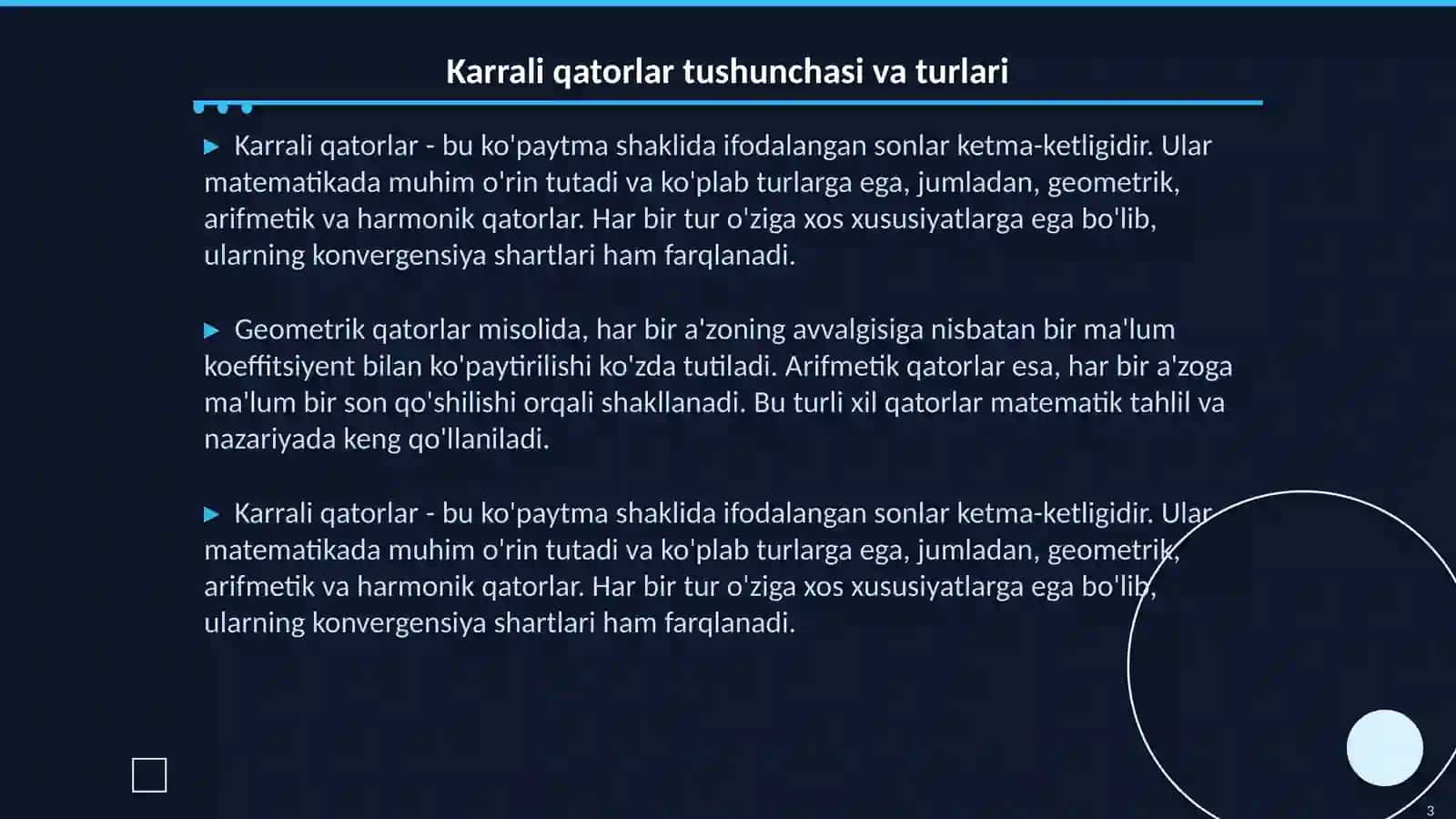 Karrali qatorlar tushunchasi va turlari

▶ Karrali qatorlar - bu ko'paytma shaklida ifodalangan sonlar ketma-ketligidir. Ular matematikada muhim o'rin tutadi va ko'plab turlarga ega, jumladan, geometrik, arifmetik va harmonik qatorlar. Har bir tur o'ziga xos xususiyatlarga ega bo'lib, ularning konvergensiya shartlari ham farqlanadi.

▶ Geometrik qatorlar misolida, har bir a'zoning avvalgisiga nisbatan bir ma'lum koeffitsiyent bilan ko'paytirilishi ko'zda tutiladi. Arifmetik qatorlar esa, har bir a'zoga ma'lum bir son qo'shilishi orqali shakllanadi. Bu turli xil qatorlar matematik tahlil va nazariyada keng qo'llaniladi.

▶ Karrali qatorlar - bu ko'paytma shaklida ifodalangan sonlar ketma-ketligidir. Ular matematikada muhim o'rin tutadi va ko'plab turlarga ega, jumladan, geometrik, arifmetik va harmonik qatorlar. Har bir tur o'ziga xos xususiyatlarga ega bo'lib, ularning konvergensiya shartlari ham farqlanadi.

3